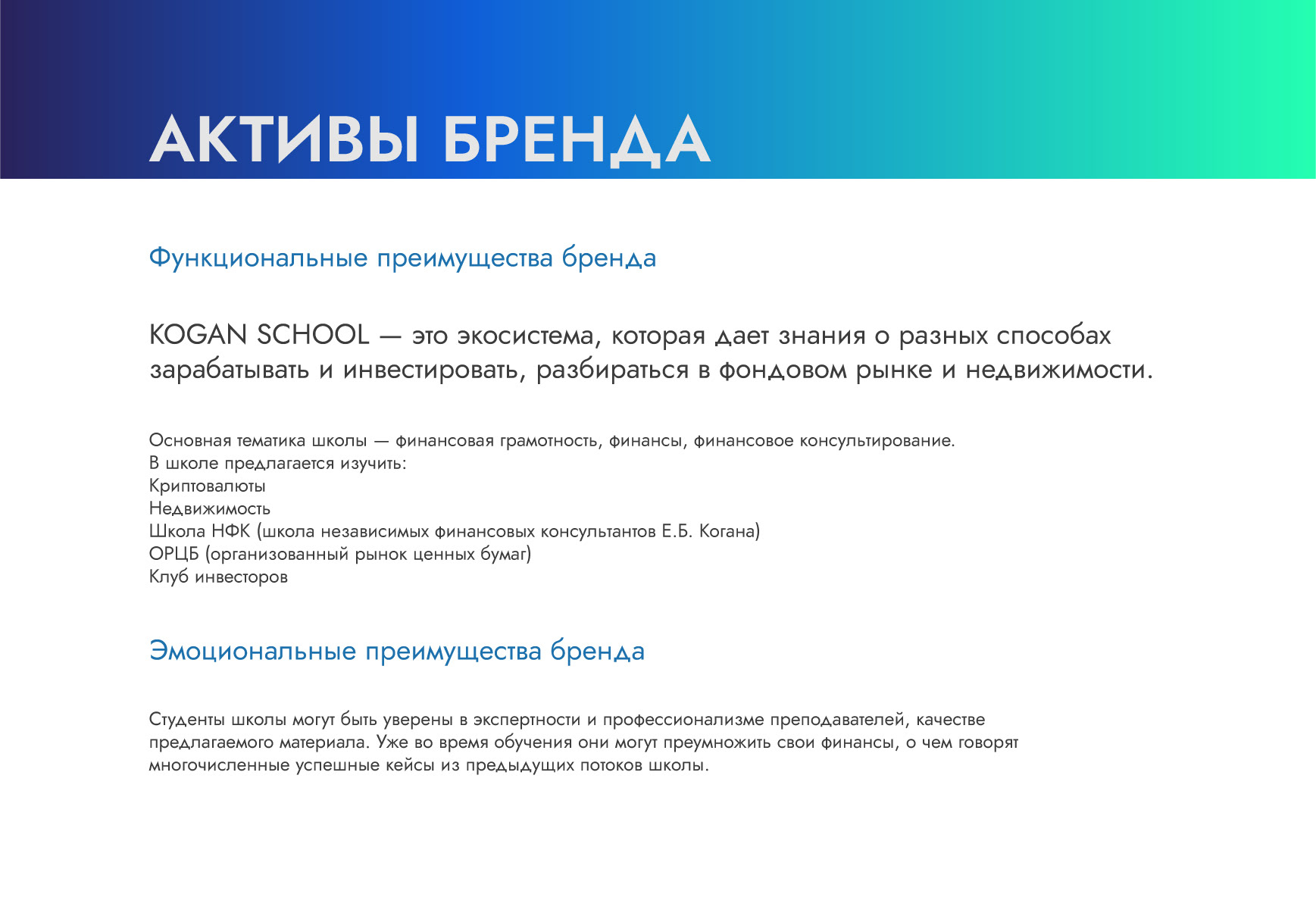 АКТИВЫ БРЕНДА

Функциональные преимущества бренда

KOGAN SCHOOL — это экосистема, которая дает знания о разных способах зарабатывать и инвестировать, разбираться в фондовом рынке и недвижимости.

Основная тематика школы — финансовая грамотность, финансы, финансовое консультирование.
В школе предлагается изучить:
Криптовалюты
Недвижимость
Школа НФК (школа независимых финансовых консультантов Е.Б. Когана)
ОРЦБ (организованный рынок ценных бумаг)
Клуб инвесторов

Эмоциональные преимущества бренда

Студенты школы могут быть уверены в экспертности и профессионализме преподавателей, качестве предлагаемого материала. Уже во время обучения они могут преумножить свои финансы, о чем говорят многочисленные успешные кейсы из предыдущих потоков школы.